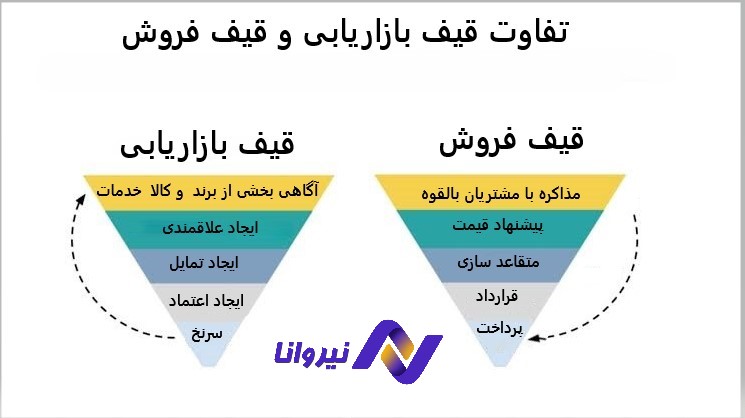 تفاوت قیف بازاریابی و قیف فروش

قیف فروش

مذاکره با مشتریان بالقوه

پیشنهاد قیمت

متقاعد سازی

قرارداد

پرداخت

قیف بازاریابی

آگاهی بخشی از برند و کالا خدمات

ایجاد علاقمندی

ایجاد تمایل

ایجاد اعتماد

سرنخ

نیروانا